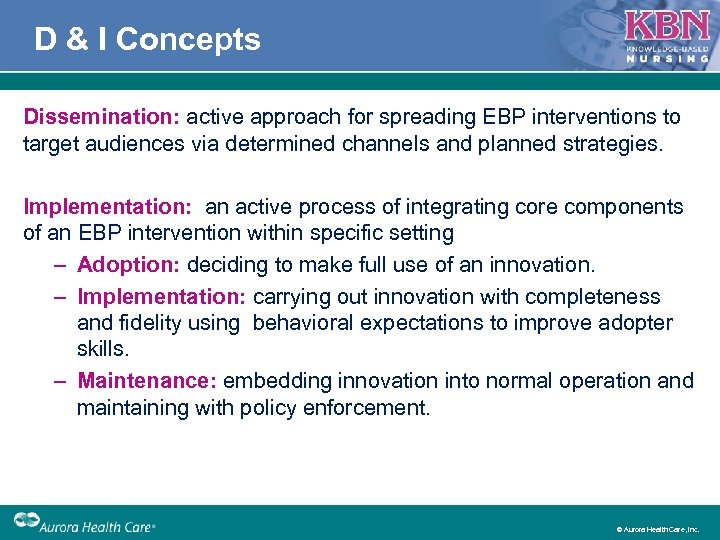 D & I Concepts

KBN
KNOWLEDGE-BASED
NURSING

Dissemination: active approach for spreading EBP interventions to target audiences via determined channels and planned strategies.

Implementation: an active process of integrating core components of an EBP intervention within specific setting

– Adoption: deciding to make full use of an innovation.
– Implementation: carrying out innovation with completeness and fidelity using behavioral expectations to improve adopter skills.
– Maintenance: embedding innovation into normal operation and maintaining with policy enforcement.

Aurora Health Care®

© Aurora Health Care, Inc.